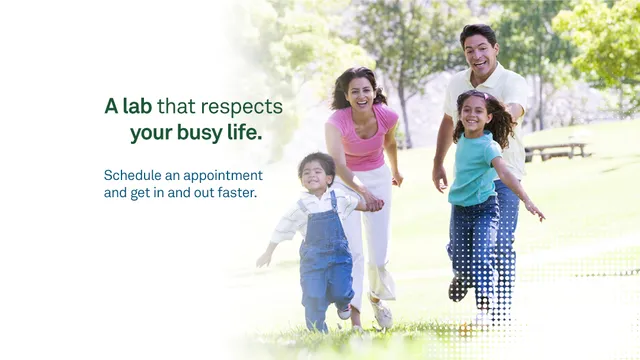 A lab that respects your busy life.

Schedule an appointment and get in and out faster.